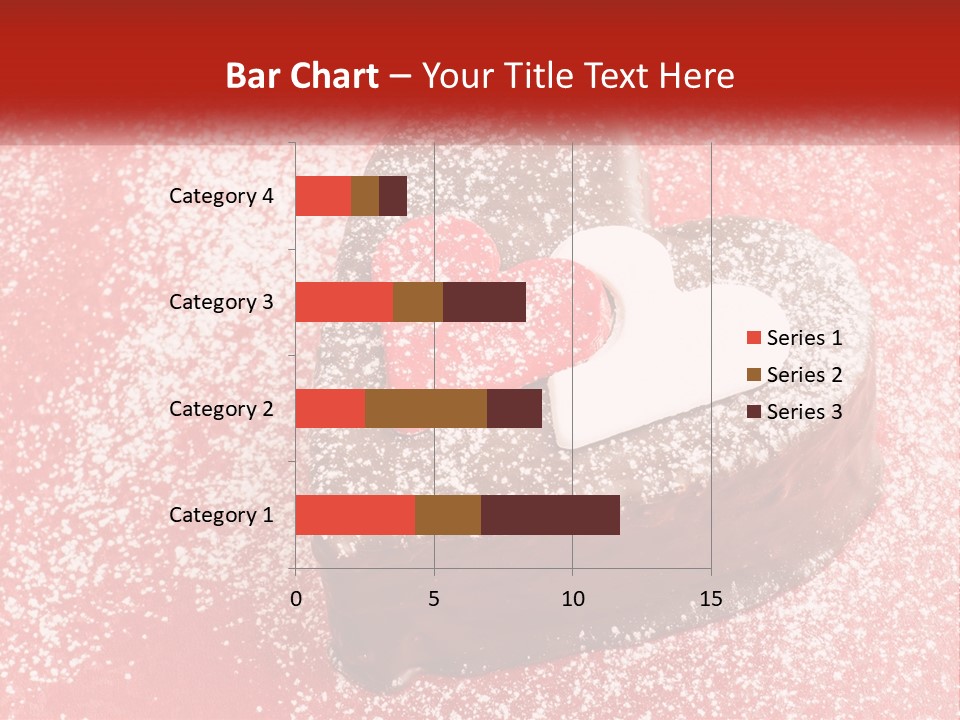 Bar Chart – Your Title Text Here

Category 4
Category 3
Category 2
Category 1

0
5
10
15

Series 1
Series 2
Series 3